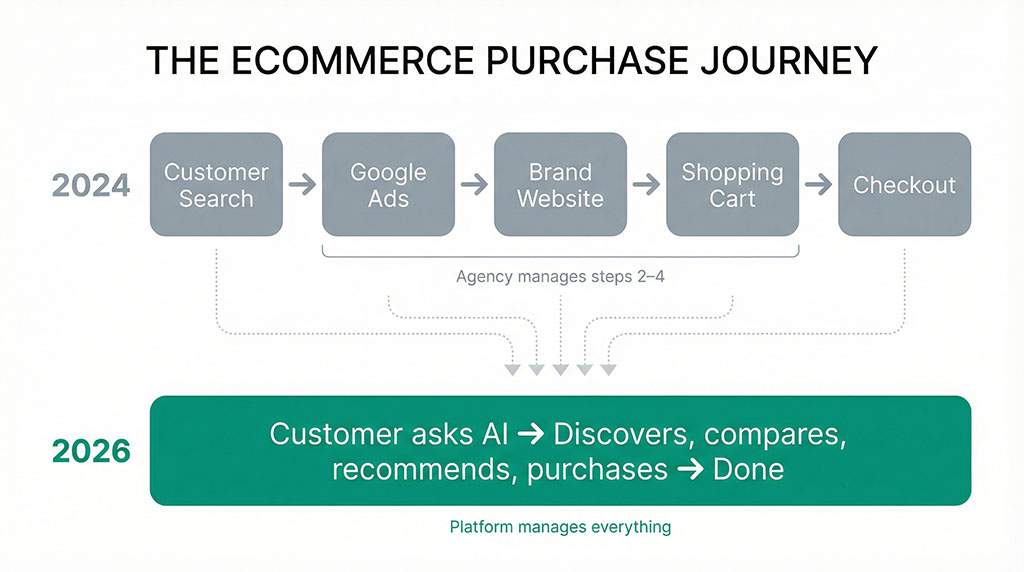 THE ECOMMERCE PURCHASE JOURNEY

2024

Customer Search → Google Ads → Brand Website → Shopping Cart → Checkout

Agency manages steps 2–4

2026

Customer asks AI → Discovers, compares, recommends, purchases → Done

Platform manages everything